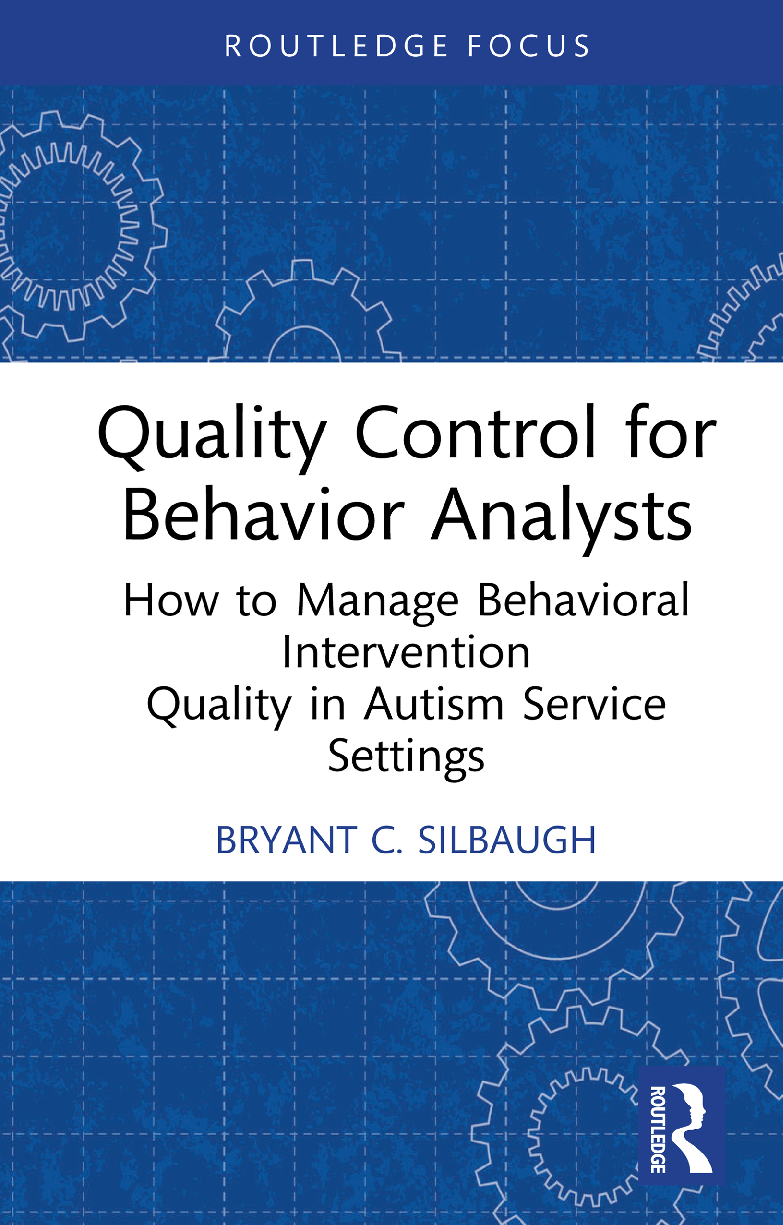 ROUTLEDGE FOCUS

Quality Control for Behavior Analysts

How to Manage Behavioral Intervention Quality in Autism Service Settings

BRYANT C. SILBAUGH

ROUTLEDGE